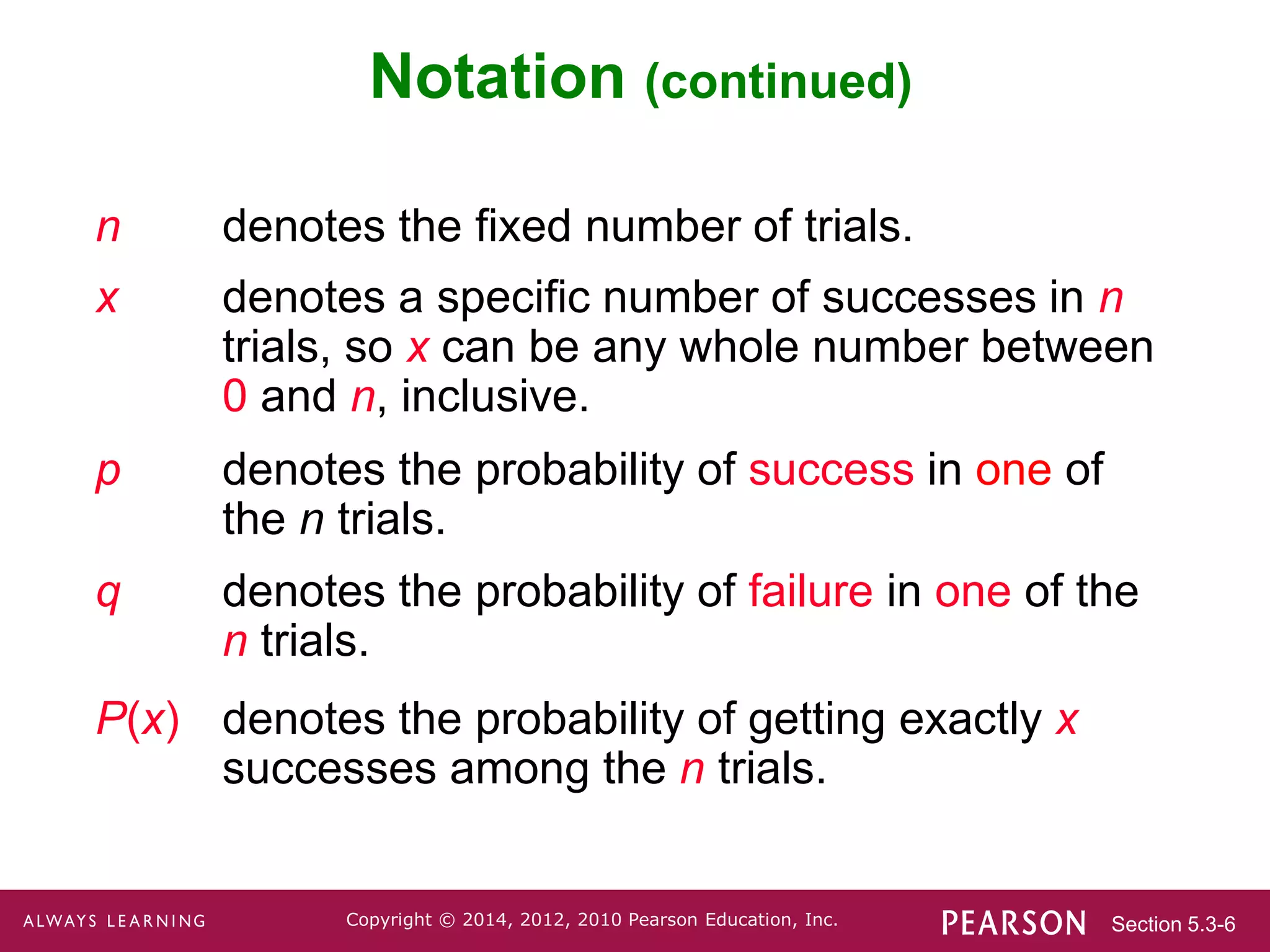 Notation (continued)

$n$ denotes the fixed number of trials.

$x$ denotes a specific number of successes in $n$ trials, so $x$ can be any whole number between 0 and $n$, inclusive.

$p$ denotes the probability of success in one of the $n$ trials.

$q$ denotes the probability of failure in one of the $n$ trials.

$P(x)$ denotes the probability of getting exactly $x$ successes among the $n$ trials.

ALWAYS LEARNING Copyright © 2014, 2012, 2010 Pearson Education, Inc. PEARSON Section 5.3-6